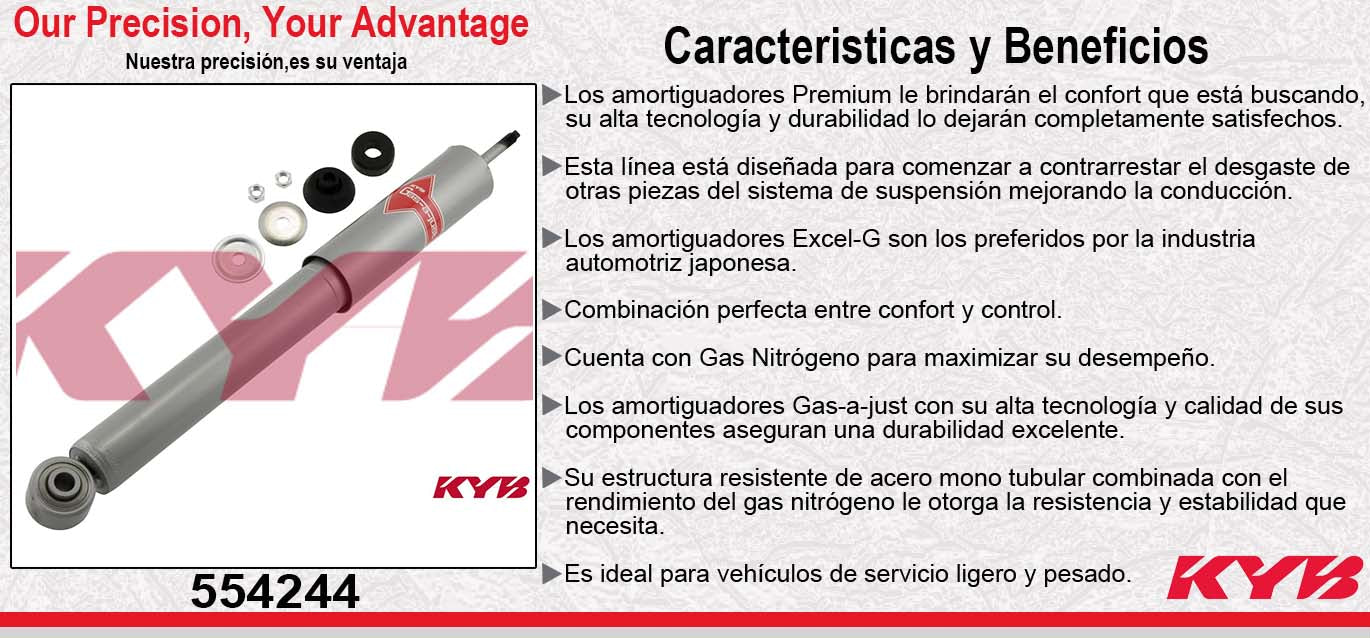 Our Precision, Your Advantage
Nuestra precisión,es su ventaja

KYB

KYB

554244

Caracteristicas y Beneficios

▶Los amortiguadores Premium le brindarán el confort que está buscando, su alta tecnología y durabilidad lo dejarán completamente satisfechos.

▶Esta línea está diseñada para comenzar a contrarrestar el desgaste de otras piezas del sistema de suspensión mejorando la conducción.

▶Los amortiguadores Excel-G son los preferidos por la industria automotriz japonesa.

▶Combinación perfecta entre confort y control.

▶Cuenta con Gas Nitrógeno para maximizar su desempeño.

▶Los amortiguadores Gas-a-just con su alta tecnología y calidad de sus componentes aseguran una durabilidad excelente.

▶Su estructura resistente de acero mono tubular combinada con el rendimiento del gas nitrógeno le otorga la resistencia y estabilidad que necesita.

▶Es ideal para vehículos de servicio ligero y pesado.

KYB